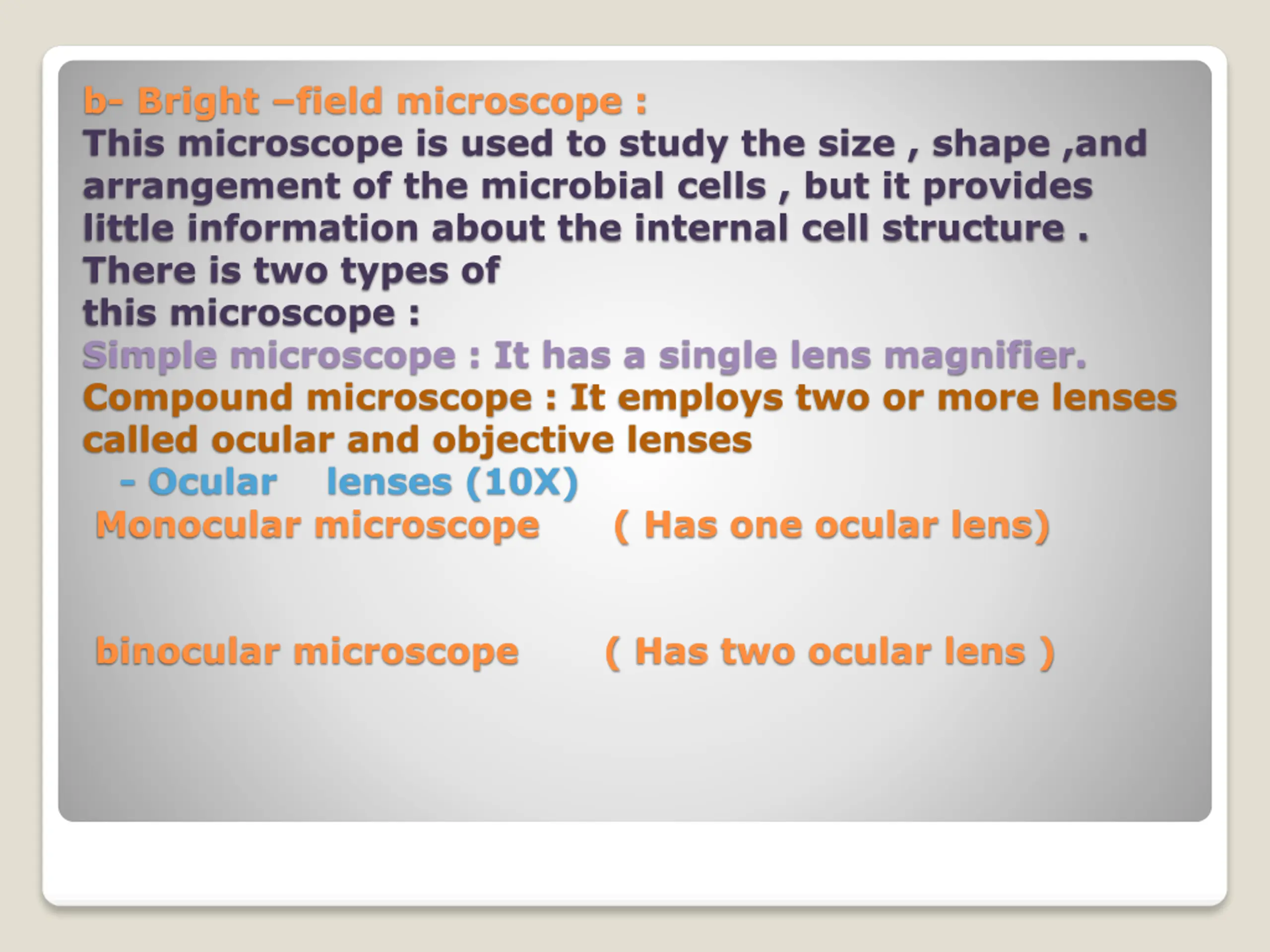 b- Bright –field microscope :
This microscope is used to study the size , shape ,and arrangement of the microbial cells , but it provides little information about the internal cell structure .
There is two types of
this microscope :
Simple microscope : It has a single lens magnifier.
Compound microscope : It employs two or more lenses called ocular and objective lenses
- Ocular lenses (10X)
Monocular microscope ( Has one ocular lens)

binocular microscope ( Has two ocular lens )